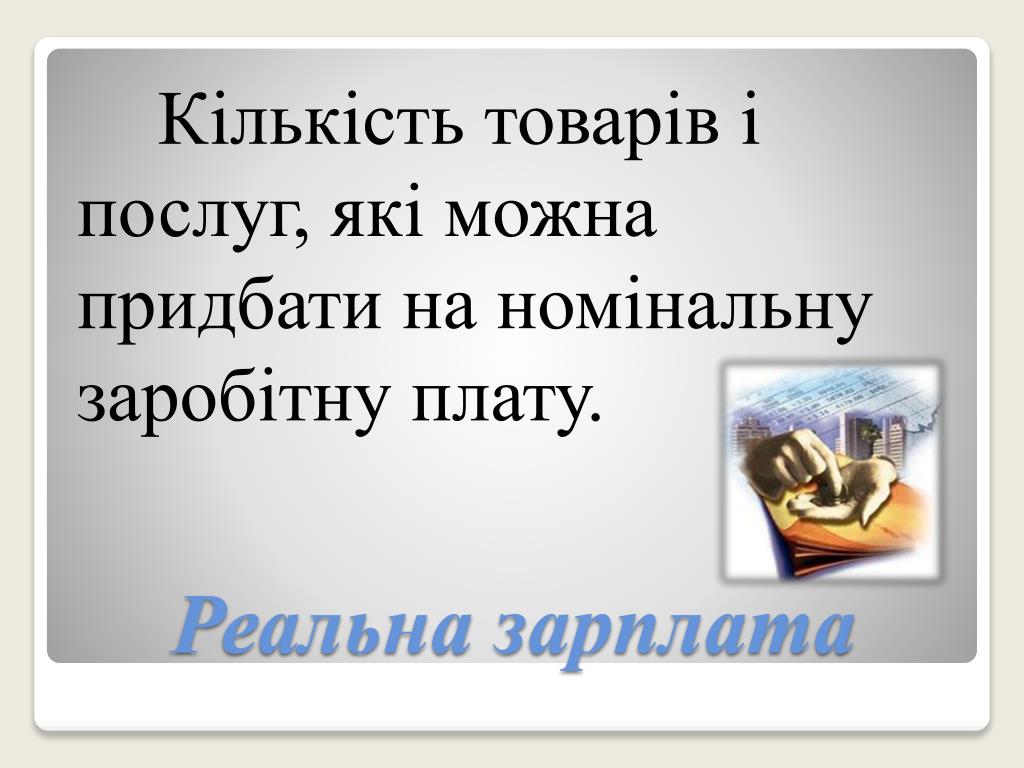 Кількість товарів і послуг, які можна придбати на номінальну заробітну плату.

Реальна зарплата